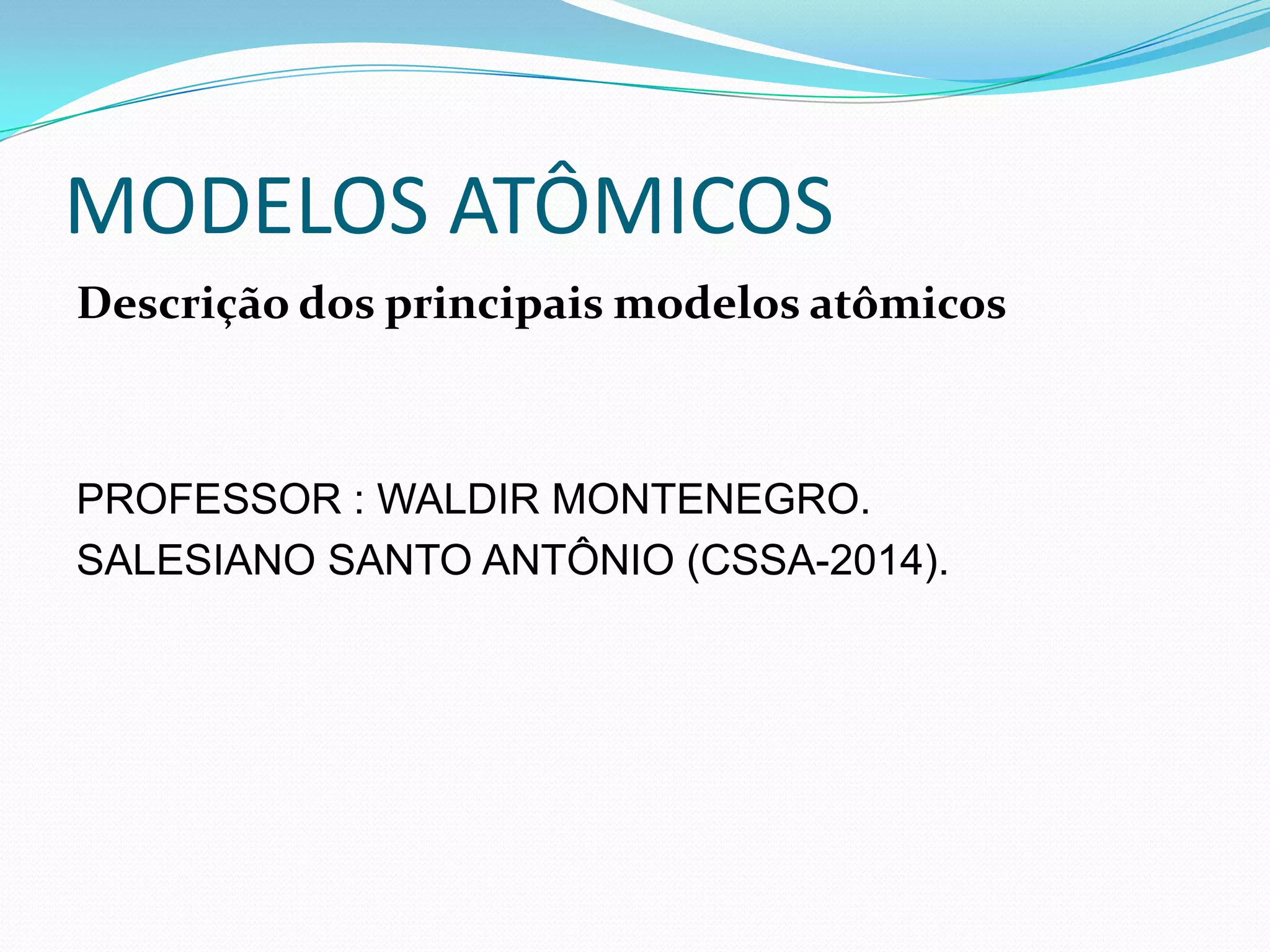 MODELOS ATÔMICOS

Descrição dos principais modelos atômicos

PROFESSOR : WALDIR MONTENEGRO.
SALESIANO SANTO ANTÔNIO (CSSA-2014).